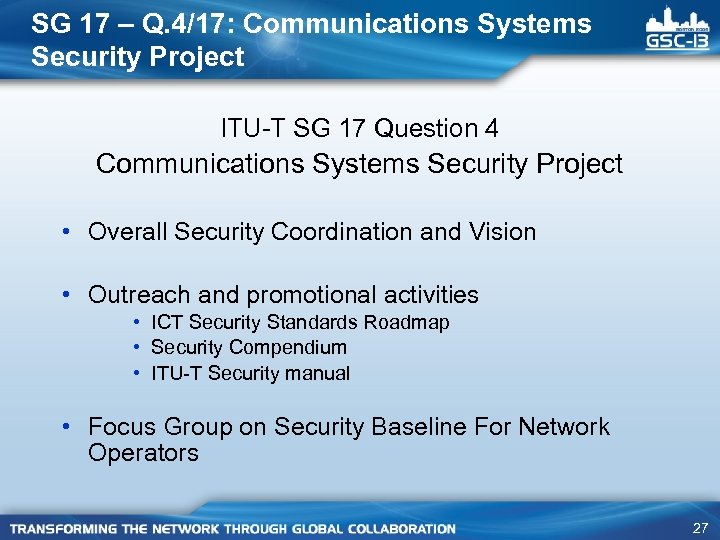 SG 17 – Q.4/17: Communications Systems Security Project

GSC-13

ITU-T SG 17 Question 4
Communications Systems Security Project

• Overall Security Coordination and Vision

• Outreach and promotional activities
• ICT Security Standards Roadmap
• Security Compendium
• ITU-T Security manual

• Focus Group on Security Baseline For Network Operators

TRANSFORMING THE NETWORK THROUGH GLOBAL COLLABORATION

27